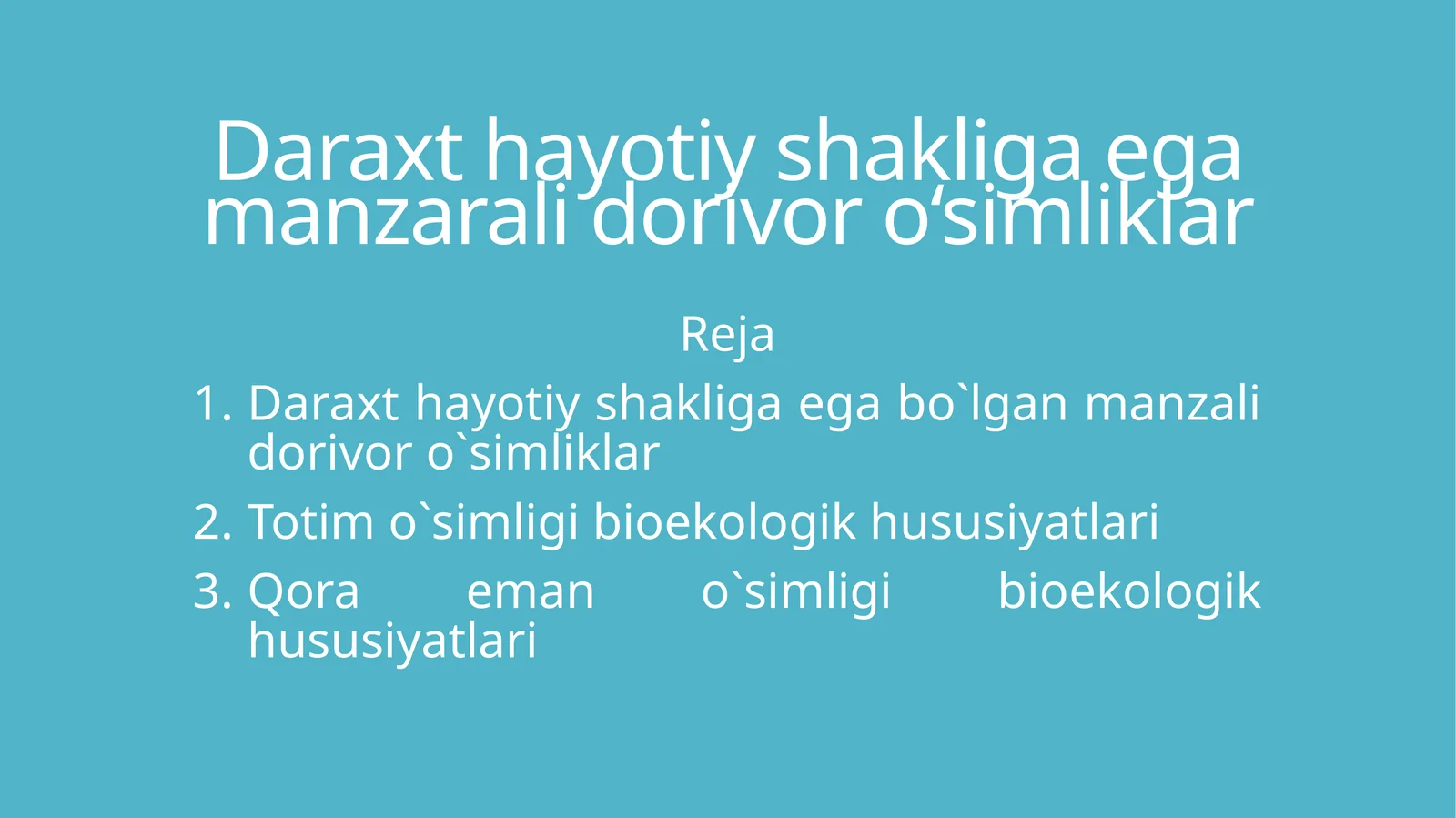 Daraxt hayotiy shakliga ega manzarali dorivor o‘simliklar

Reja

1. Daraxt hayotiy shakliga ega bo`lgan manzali dorivor o`simliklar
2. Totim o`simligi bioekologik hususiyatlari
3. Qora eman o`simligi bioekologik hususiyatlari